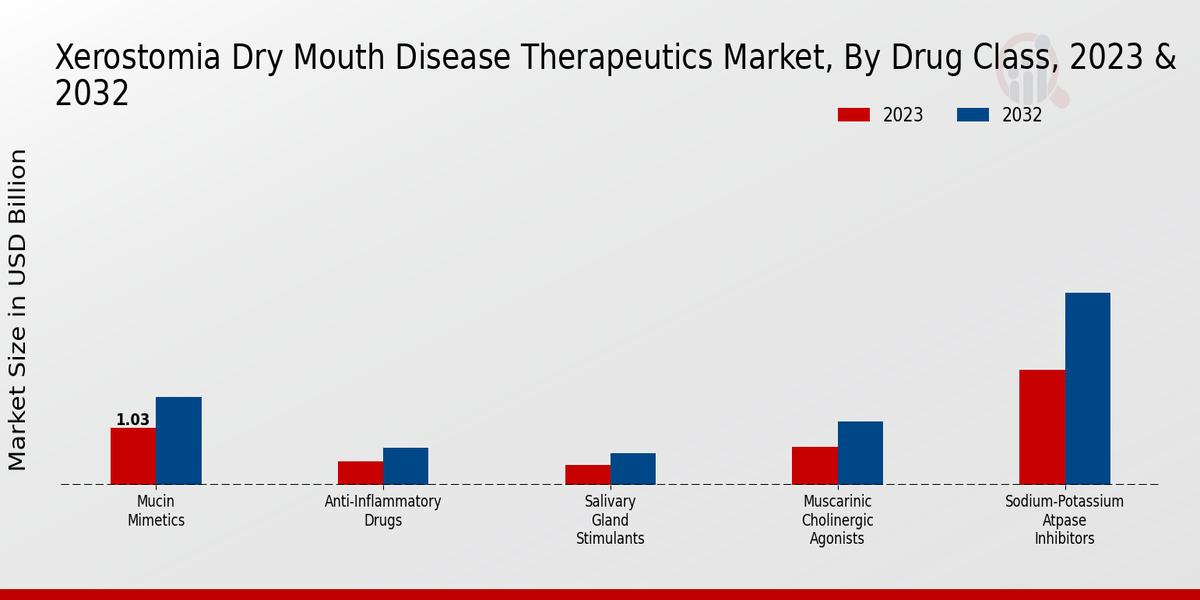 Xerostomia Dry Mouth Disease Therapeutics Market, By Drug Class, 2023 & 2032

2023
2032

Market Size in USD Billion

1.03

Mucin Mimetics

Anti-Inflammatory Drugs

Salivary Gland Stimulants

Muscarinic Cholinergic Agonists

Sodium-Potassium Atpase Inhibitors